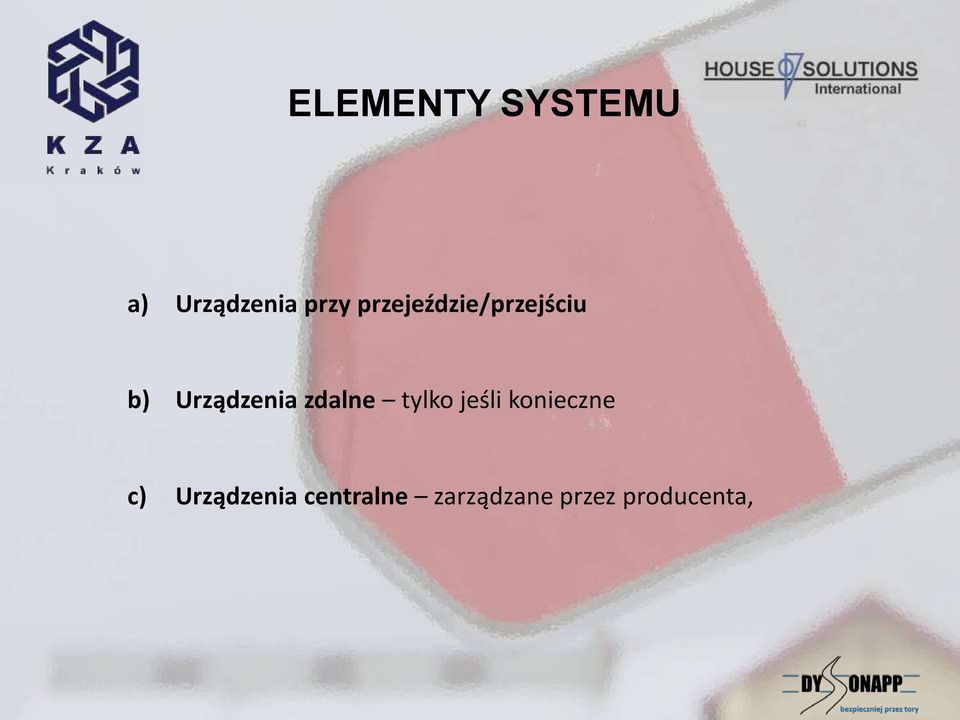 KZA
Kraków

HOUSE SOLUTIONS
International

ELEMENTY SYSTEMU

a) Urządzenia przy przejeździe/przejściu

b) Urządzenia zdalne – tylko jeśli konieczne

c) Urządzenia centralne – zarządzane przez producenta,

DYSONAPP
bezpieczniej przez tory